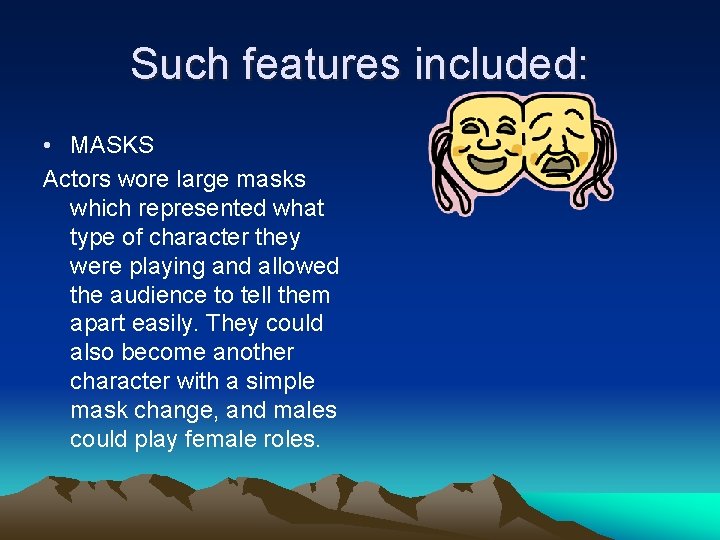 Such features included:

• MASKS

Actors wore large masks which represented what type of character they were playing and allowed the audience to tell them apart easily. They could also become another character with a simple mask change, and males could play female roles.